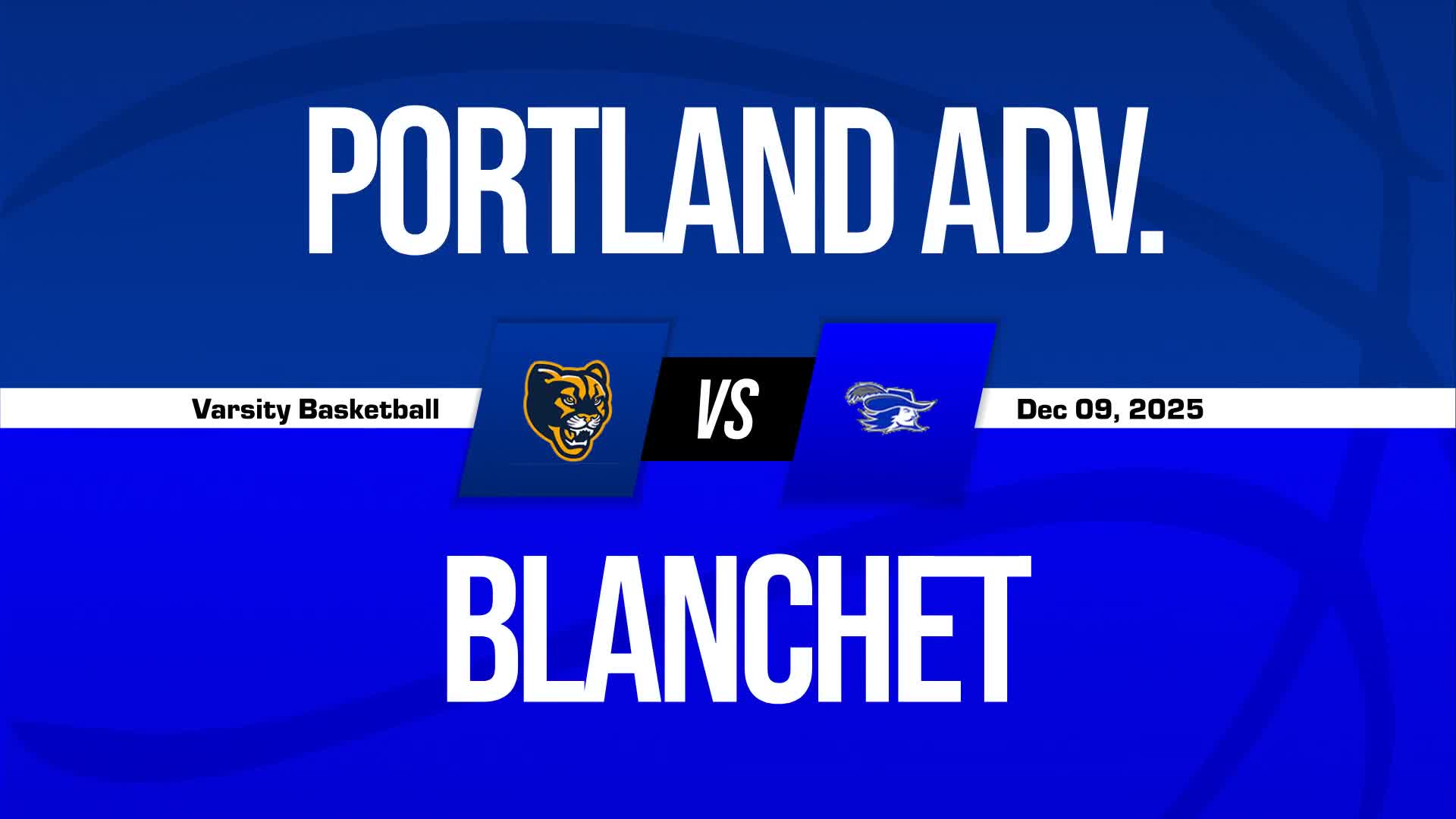 PORTLAND ADV.

Varsity Basketball

VS

Dec 09, 2025

BLANCHET